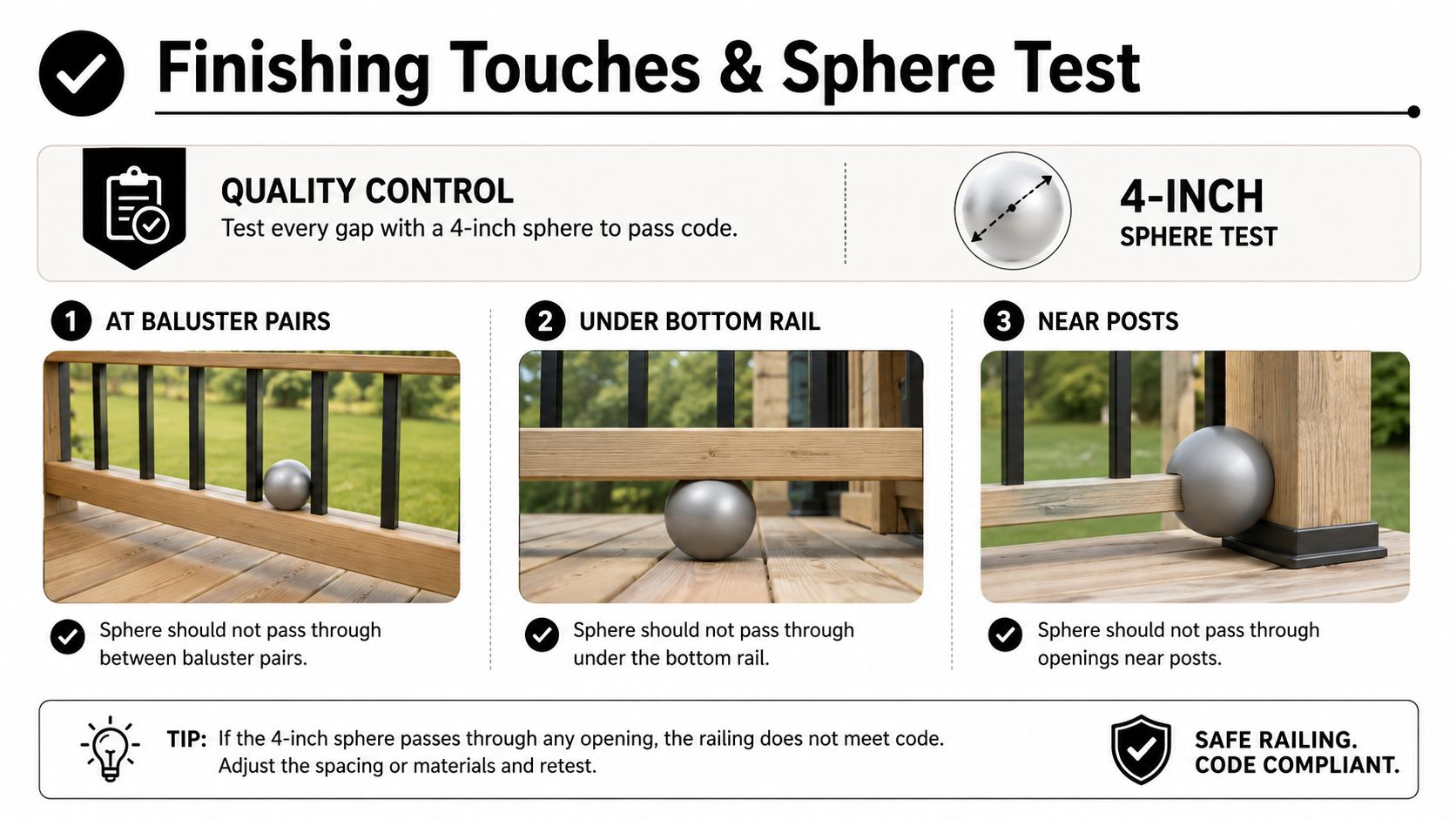 Finishing Touches & Sphere Test

QUALITY CONTROL
Test every gap with a 4-inch sphere to pass code.

4-INCH
SPHERE TEST

1 AT BALUSTER PAIRS

Sphere should not pass through between baluster pairs.

2 UNDER BOTTOM RAIL

Sphere should not pass through under the bottom rail.

3 NEAR POSTS

Sphere should not pass through openings near posts.

TIP: If the 4-inch sphere passes through any opening, the railing does not meet code. Adjust the spacing or materials and retest.

SAFE RAILING.
CODE COMPLIANT.